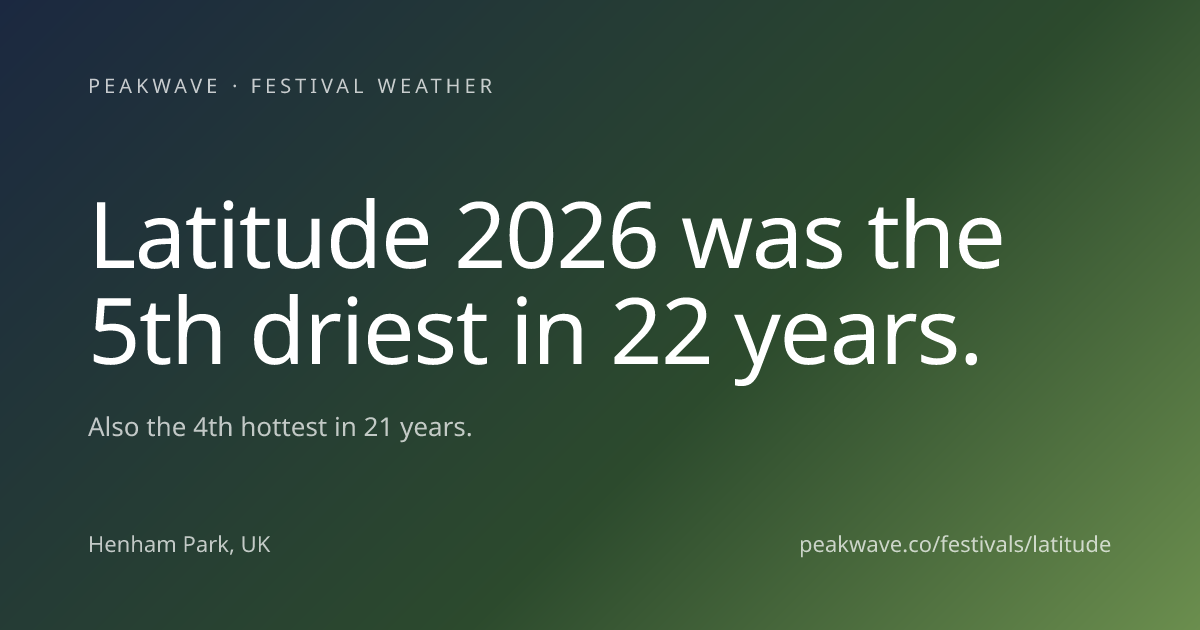 PEAKWAVE · FESTIVAL WEATHER

Latitude 2026 was the 5th driest in 22 years.

Also the 4th hottest in 21 years.

Henham Park, UK

peakwave.co/festivals/latitude